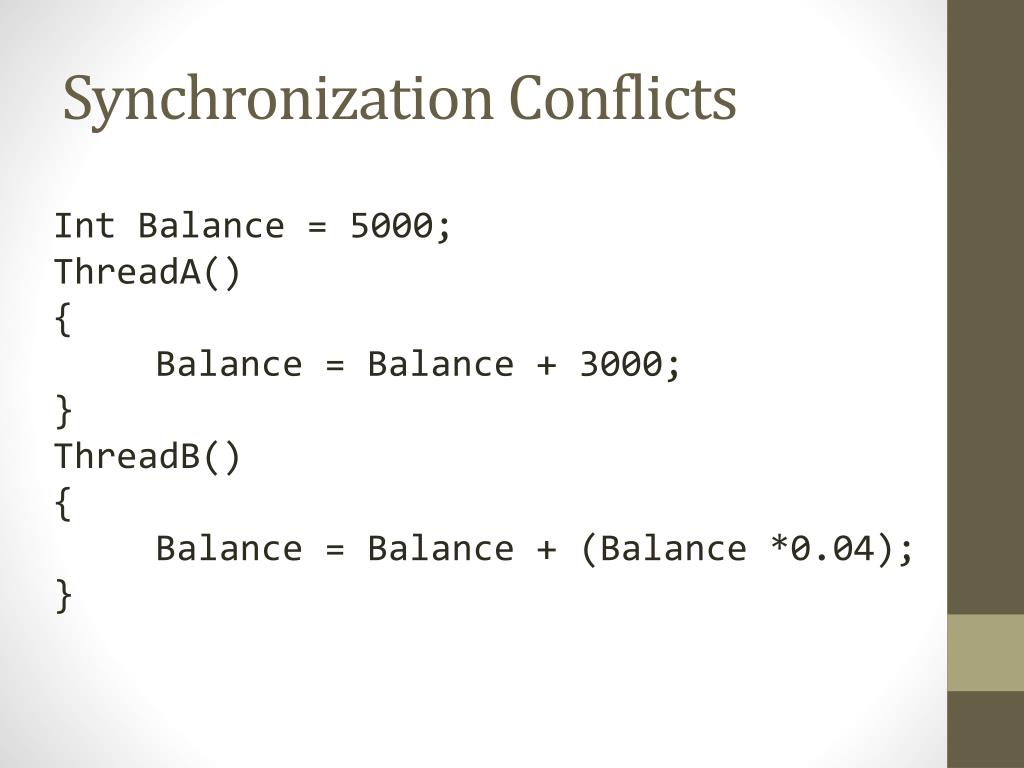 Synchronization Conflicts

Int Balance = 5000;
ThreadA()
{
    Balance = Balance + 3000;
}
ThreadB()
{
    Balance = Balance + (Balance *0.04);
}